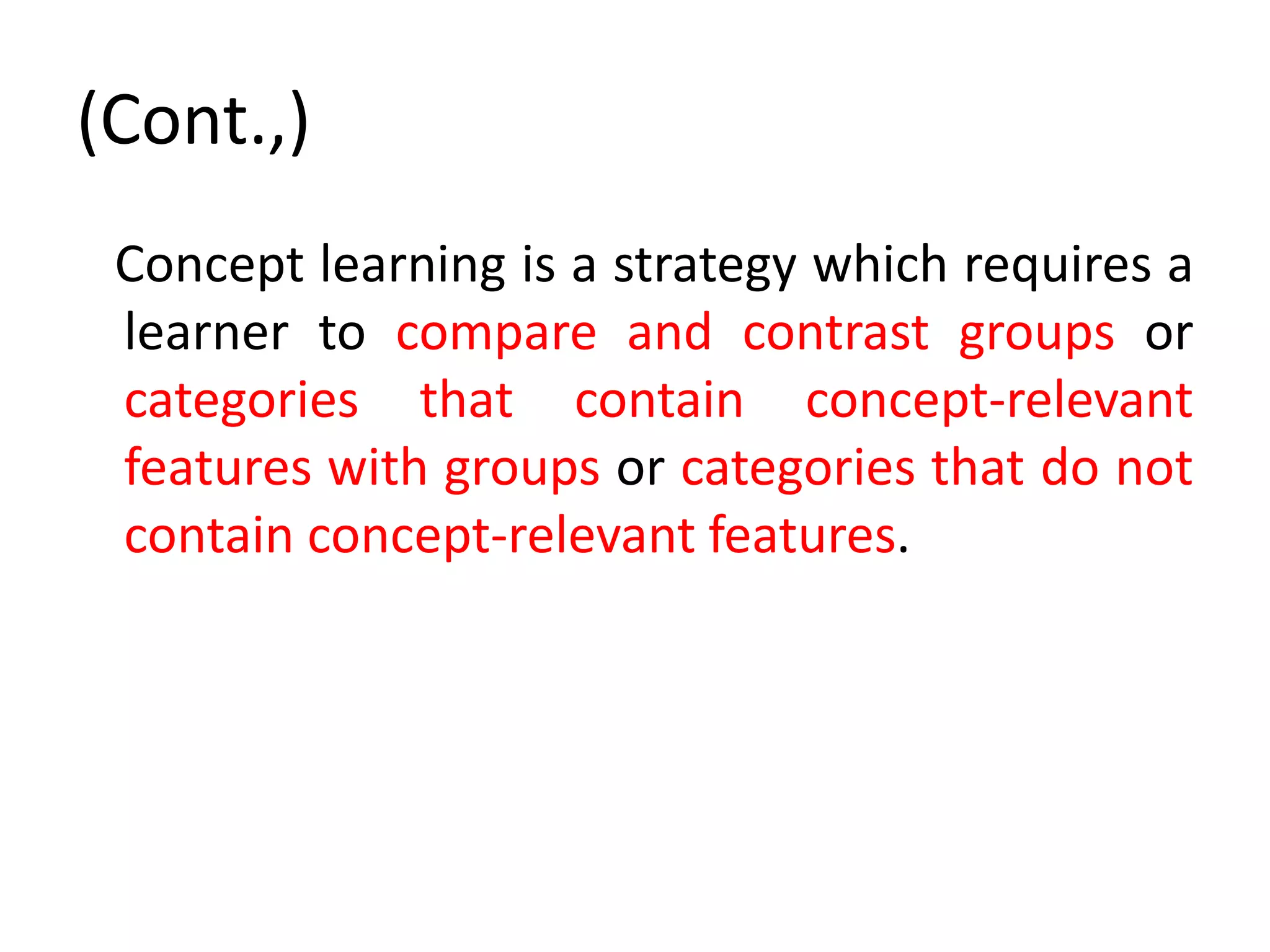 (Cont.,)

Concept learning is a strategy which requires a learner to compare and contrast groups or categories that contain concept-relevant features with groups or categories that do not contain concept-relevant features.